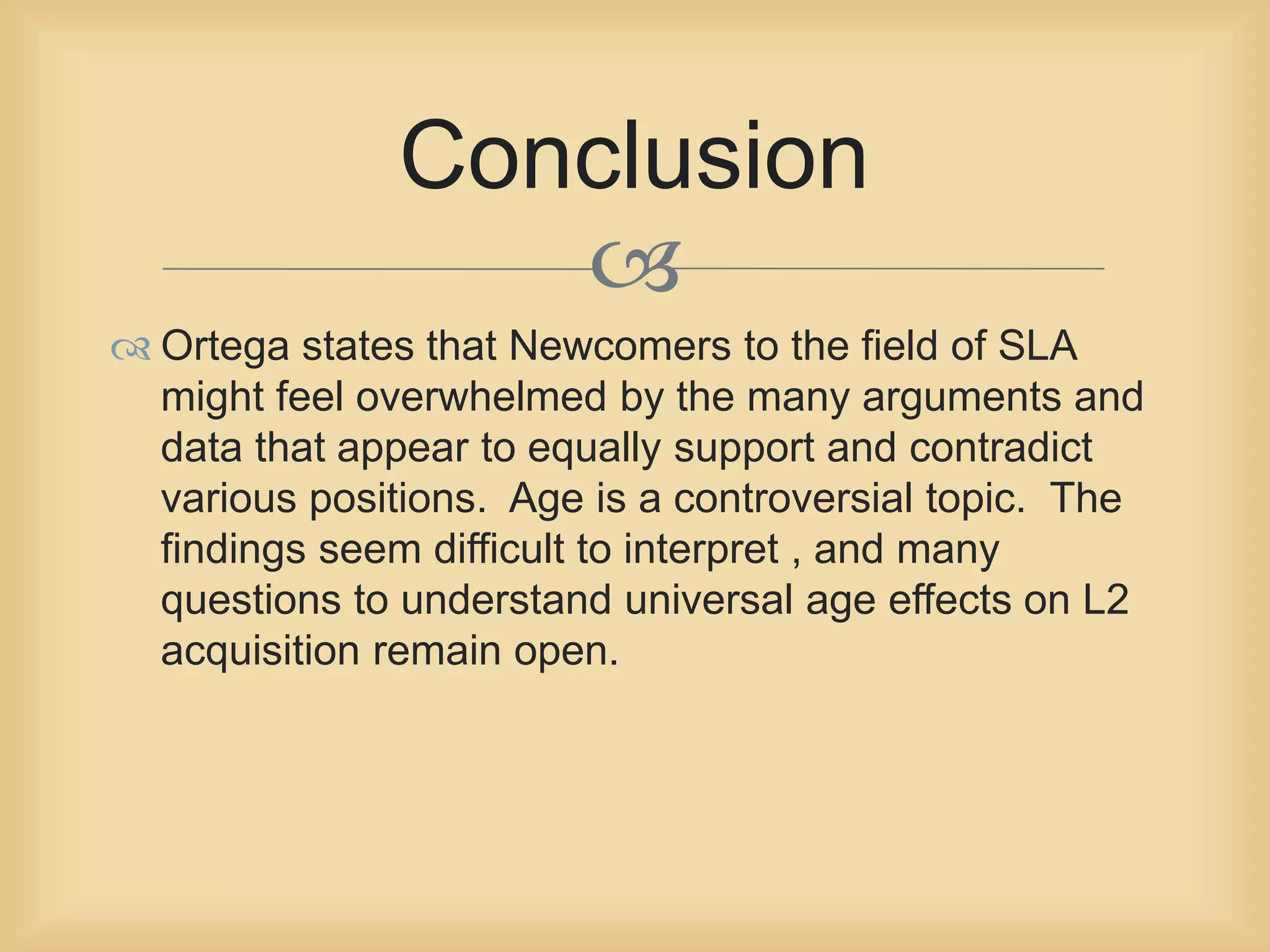 Conclusion

Ortega states that Newcomers to the field of SLA might feel overwhelmed by the many arguments and data that appear to equally support and contradict various positions. Age is a controversial topic. The findings seem difficult to interpret , and many questions to understand universal age effects on L2 acquisition remain open.